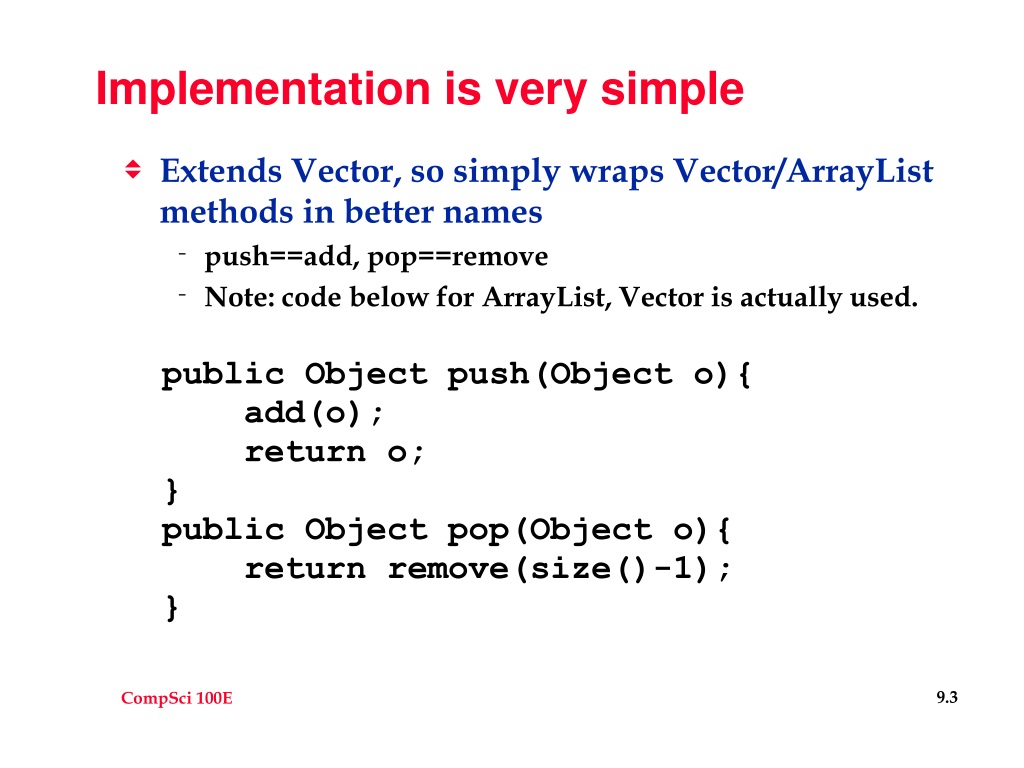 Implementation is very simple

Extends Vector, so simply wraps Vector/ArrayList methods in better names

- push==add, pop==remove
- Note: code below for ArrayList, Vector is actually used.

public Object push(Object o){
    add(o);
    return o;
}
public Object pop(Object o){
    return remove(size()-1);
}

CompSci 100E

9.3